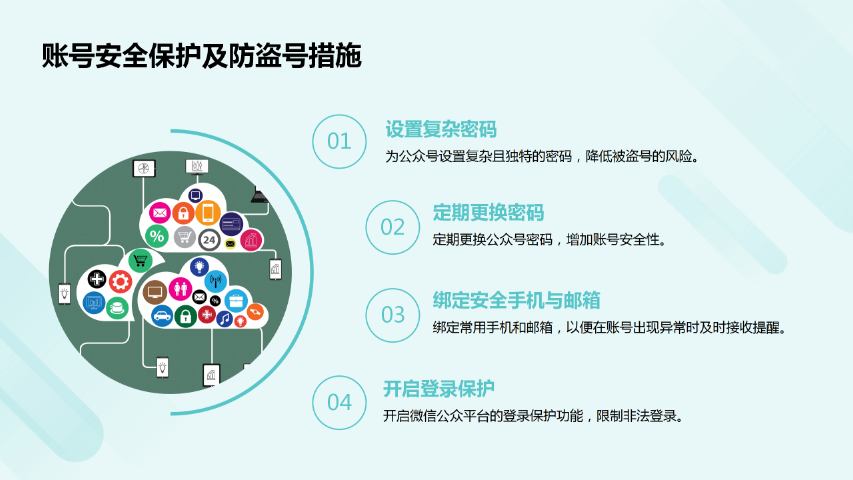 账号安全保护及防盗号措施

01
设置复杂密码
为公众号设置复杂且独特的密码，降低被盗号的风险。

02
定期更换密码
定期更换公众号密码，增加账号安全性。

03
绑定安全手机与邮箱
绑定常用手机和邮箱，以便在账号出现异常时及时接收提醒。

04
开启登录保护
开启微信公众平台的登录保护功能，限制非法登录。

24